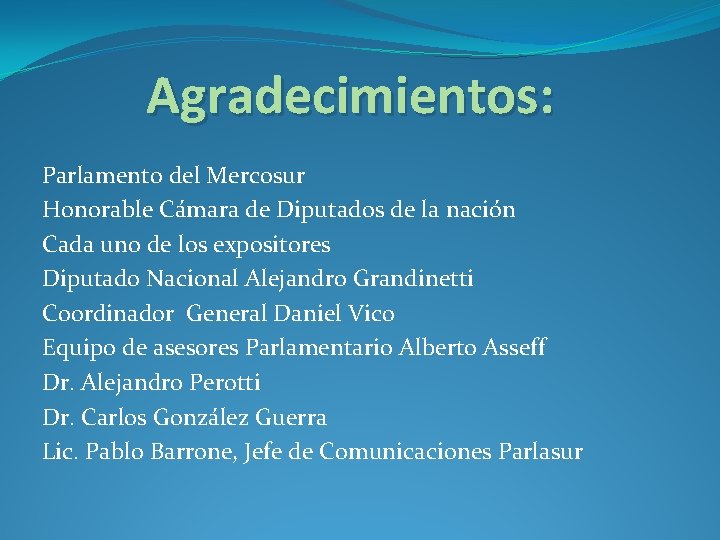 Agradecimientos:

Parlamento del Mercosur
Honorable Cámara de Diputados de la nación
Cada uno de los expositores
Diputado Nacional Alejandro Grandinetti
Coordinador General Daniel Vico
Equipo de asesores Parlamentario Alberto Asseff
Dr. Alejandro Perotti
Dr. Carlos González Guerra
Lic. Pablo Barrone, Jefe de Comunicaciones Parlasur